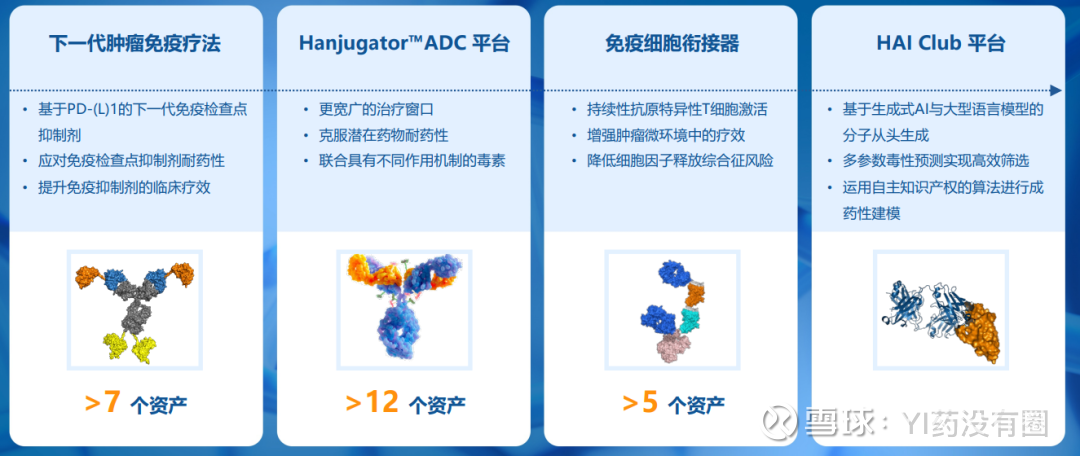 下一代肿瘤免疫疗法

• 基于PD-(L)1的下一代免疫检查点抑制剂
• 应对免疫检查点抑制剂耐药性
• 提升免疫抑制剂的临床疗效

>7 个资产

Hanjugator™ADC 平台

• 更宽广的治疗窗口
• 克服潜在药物耐药性
• 联合具有不同作用机制的毒素

>12 个资产

免疫细胞衔接器

• 持续性抗原特异性T细胞激活
• 增强肿瘤微环境中的疗效
• 降低细胞因子释放综合征风险

>5 个资产

HAI Club 平台

• 基于生成式AI与大型语言模型的分子从头生成
• 多参数毒性预测实现高效筛选
• 运用自主知识产权的算法进行成药性建模

雪球：YI药没有圈